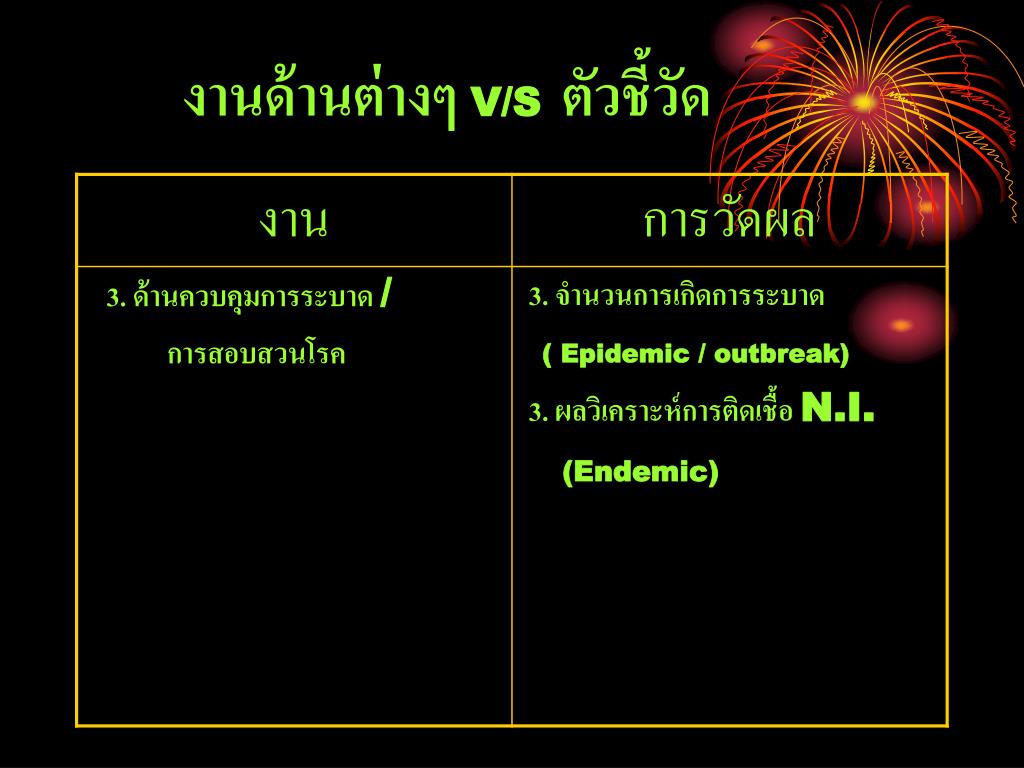 งานด้านต่างๆ v/s ตัวชี้วัด

| งาน | การวัดผล |
|---|---|
| 3. ด้านควบคุมการระบาด / การสอบสวนโรค | 3. จำนวนการเกิดการระบาด ( Epidemic / outbreak) 3. ผลวิเคราะห์การติดเชื้อ N.I. (Endemic) |